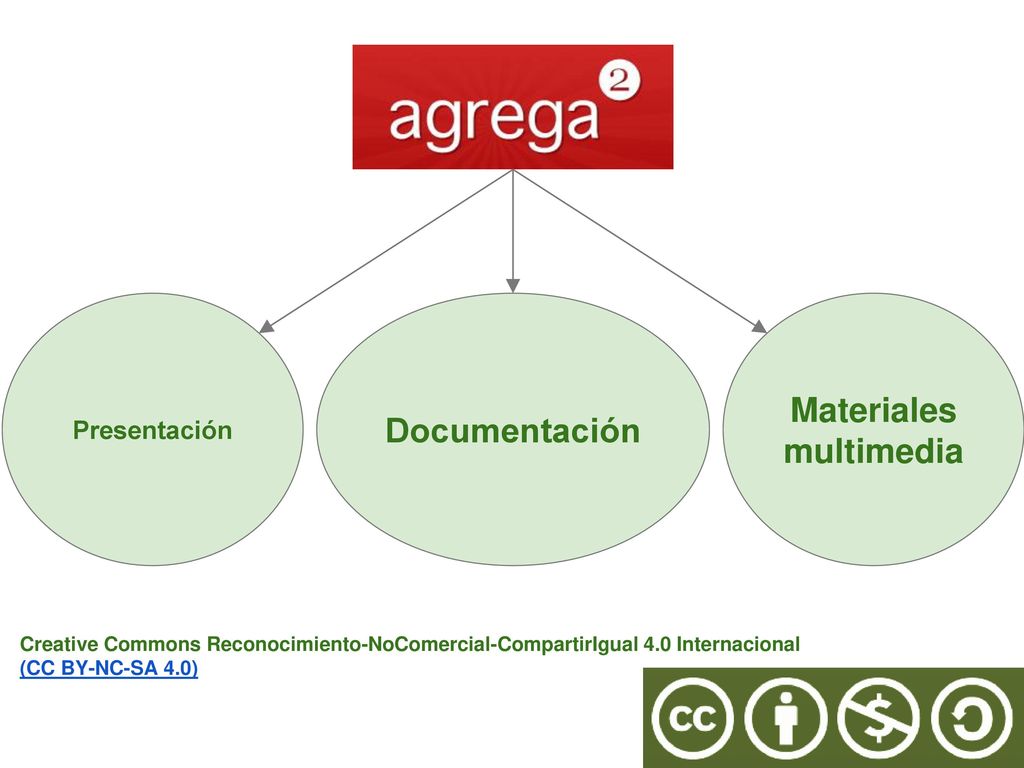 agrega 2

Presentación

Documentación

Materiales multimedia

Creative Commons Reconocimiento-NoComercial-CompartirIgual 4.0 Internacional (CC BY-NC-SA 4.0)

cc